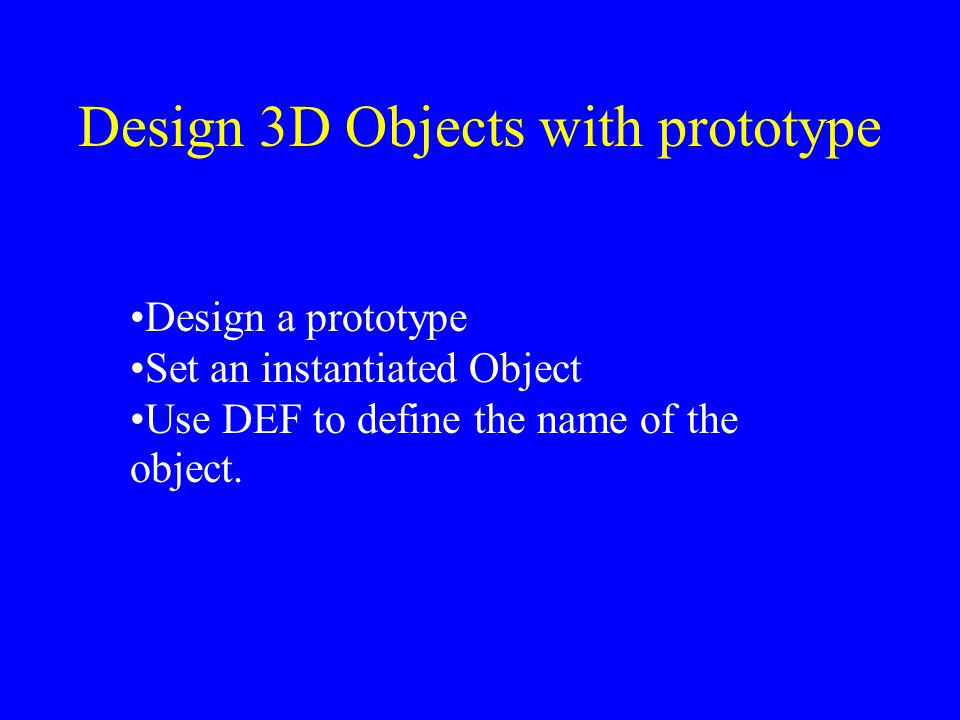 Design 3D Objects with prototype

•Design a prototype
•Set an instantiated Object
•Use DEF to define the name of the object.